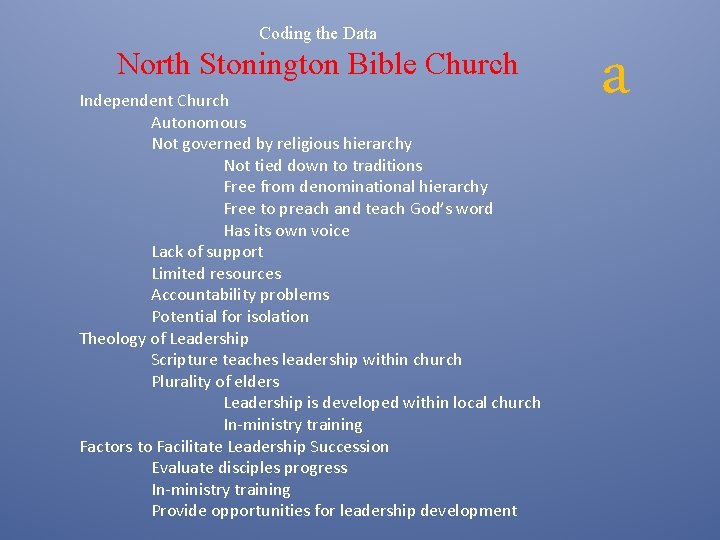 Coding the Data

North Stonington Bible Church

a

Independent Church
Autonomous
Not governed by religious hierarchy
Not tied down to traditions
Free from denominational hierarchy
Free to preach and teach God's word
Has its own voice
Lack of support
Limited resources
Accountability problems
Potential for isolation
Theology of Leadership
Scripture teaches leadership within church
Plurality of elders
Leadership is developed within local church
In-ministry training
Factors to Facilitate Leadership Succession
Evaluate disciples progress
In-ministry training
Provide opportunities for leadership development